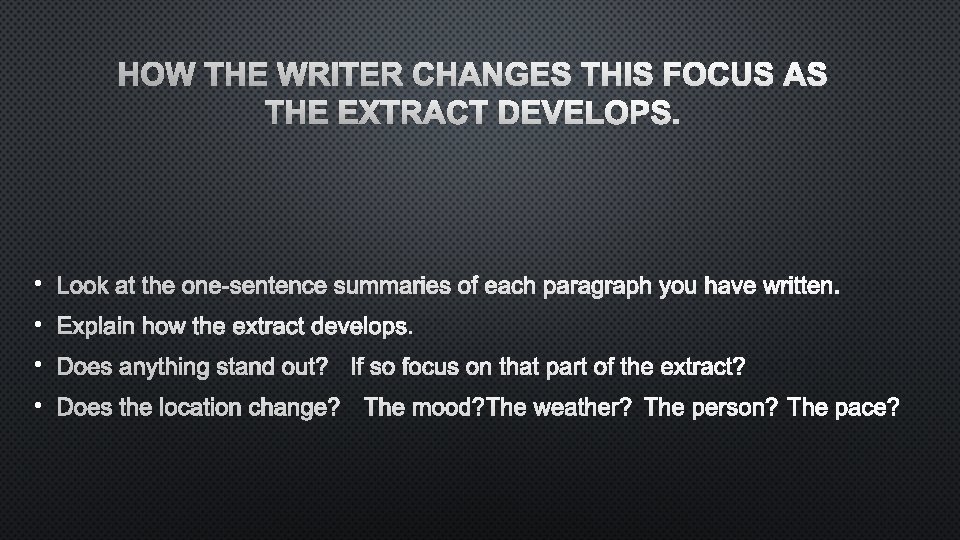 HOW THE WRITER CHANGES THIS FOCUS AS THE EXTRACT DEVELOPS.

• Look at the one-sentence summaries of each paragraph you have written.
• Explain how the extract develops.
• Does anything stand out? If so focus on that part of the extract?
• Does the location change? The mood?The weather? The person? The pace?